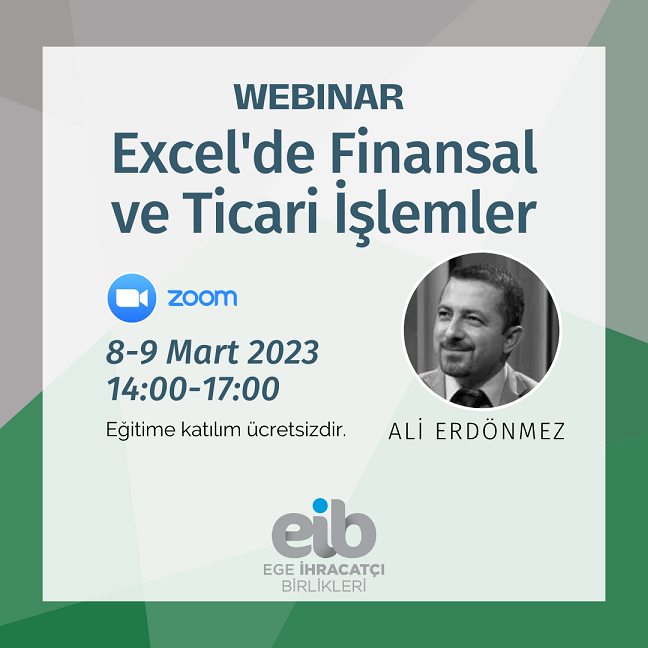 WEBINAR
Excel'de Finansal ve Ticari İşlemler

zoom

8-9 Mart 2023
14:00-17:00

Eğitime katılım ücretsizdir.

ALİ ERDÖNMEZ

eib
EGE İHRACATÇI BİRLİKLERİ